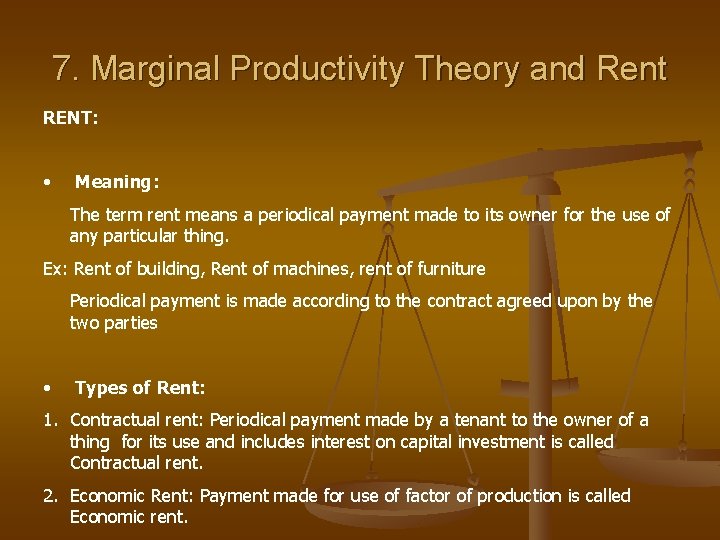 7. Marginal Productivity Theory and Rent

RENT:

• Meaning:

The term rent means a periodical payment made to its owner for the use of any particular thing.

Ex: Rent of building, Rent of machines, rent of furniture

Periodical payment is made according to the contract agreed upon by the two parties

• Types of Rent:

1. Contractual rent: Periodical payment made by a tenant to the owner of a thing for its use and includes interest on capital investment is called Contractual rent.

2. Economic Rent: Payment made for use of factor of production is called Economic rent.